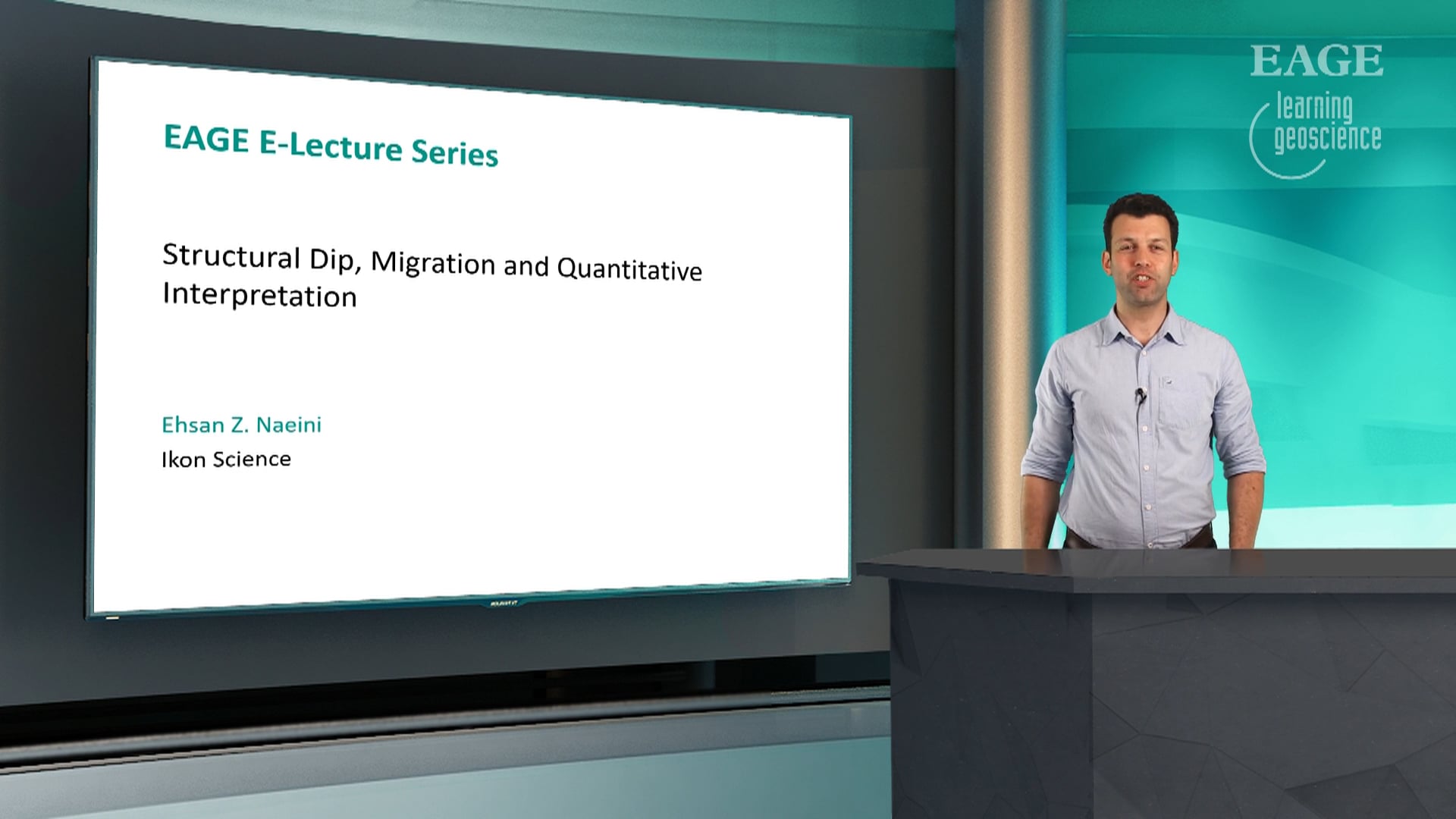 EAGE E-Lecture Series

Structural Dip, Migration and Quantitative Interpretation

Ehsan Z. Naeini
Ikon Science

EAGE
learning
geoscience